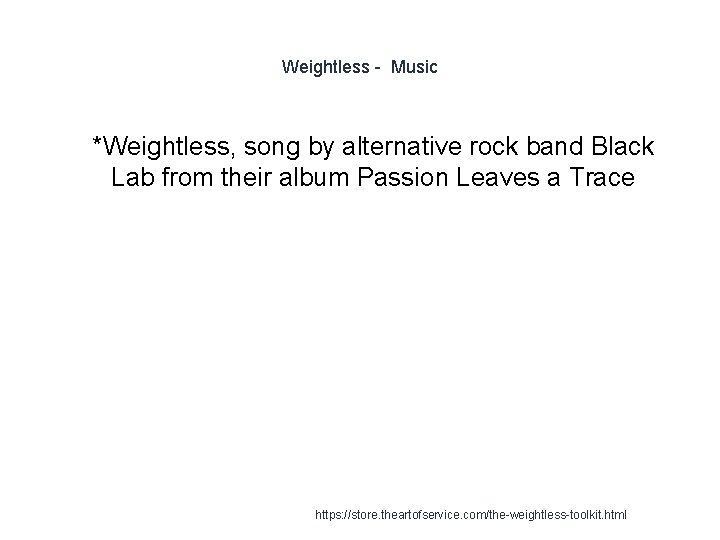 Weightless - Music

*Weightless, song by alternative rock band Black Lab from their album Passion Leaves a Trace

https://store.theartofservice.com/the-weightless-toolkit.html